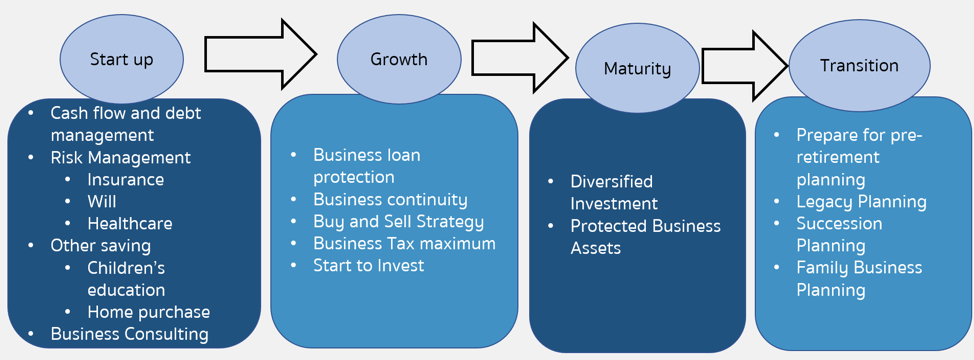 Start up

- Cash flow and debt management
- Risk Management
  - Insurance
  - Will
  - Healthcare
- Other saving
  - Children's education
  - Home purchase
- Business Consulting

Growth

- Business loan protection
- Business continuity
- Buy and Sell Strategy
- Business Tax maximum
- Start to Invest

Maturity

- Diversified Investment
- Protected Business Assets

Transition

- Prepare for pre-retirement planning
- Legacy Planning
- Succession Planning
- Family Business Planning